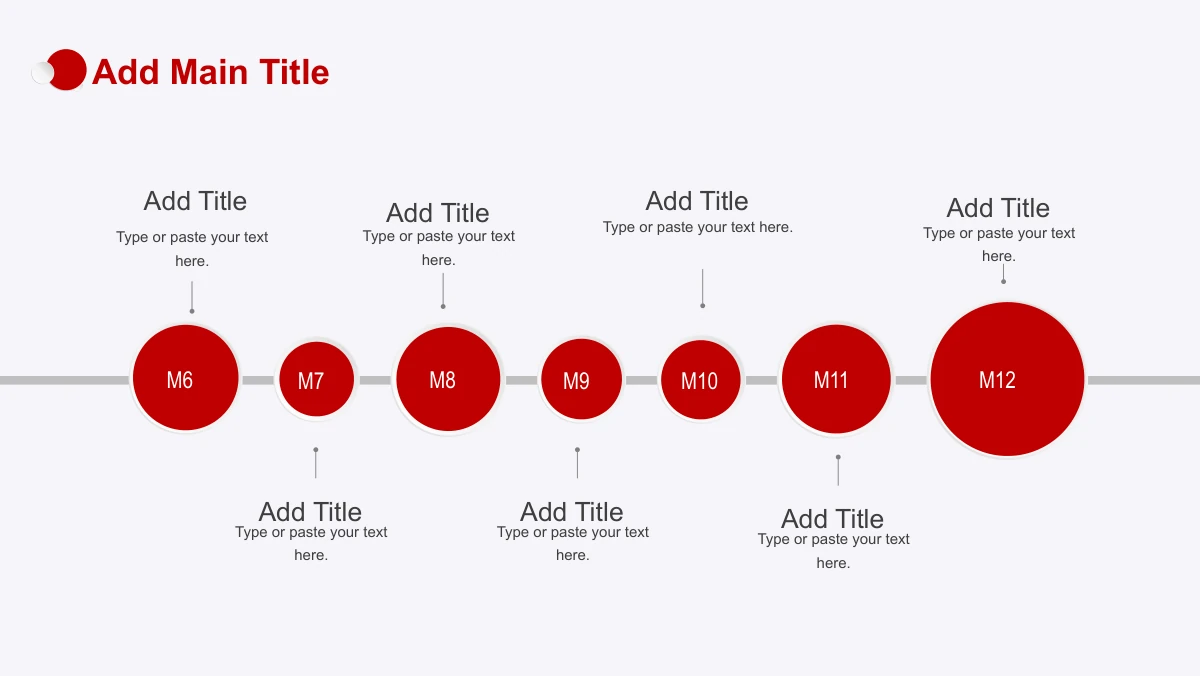 Add Main Title

Add Title
Type or paste your text here.

Add Title
Type or paste your text here.

Add Title
Type or paste your text here.

Add Title
Type or paste your text here.

M6

M7

M8

M9

M10

M11

M12

Add Title
Type or paste your text here.

Add Title
Type or paste your text here.

Add Title
Type or paste your text here.